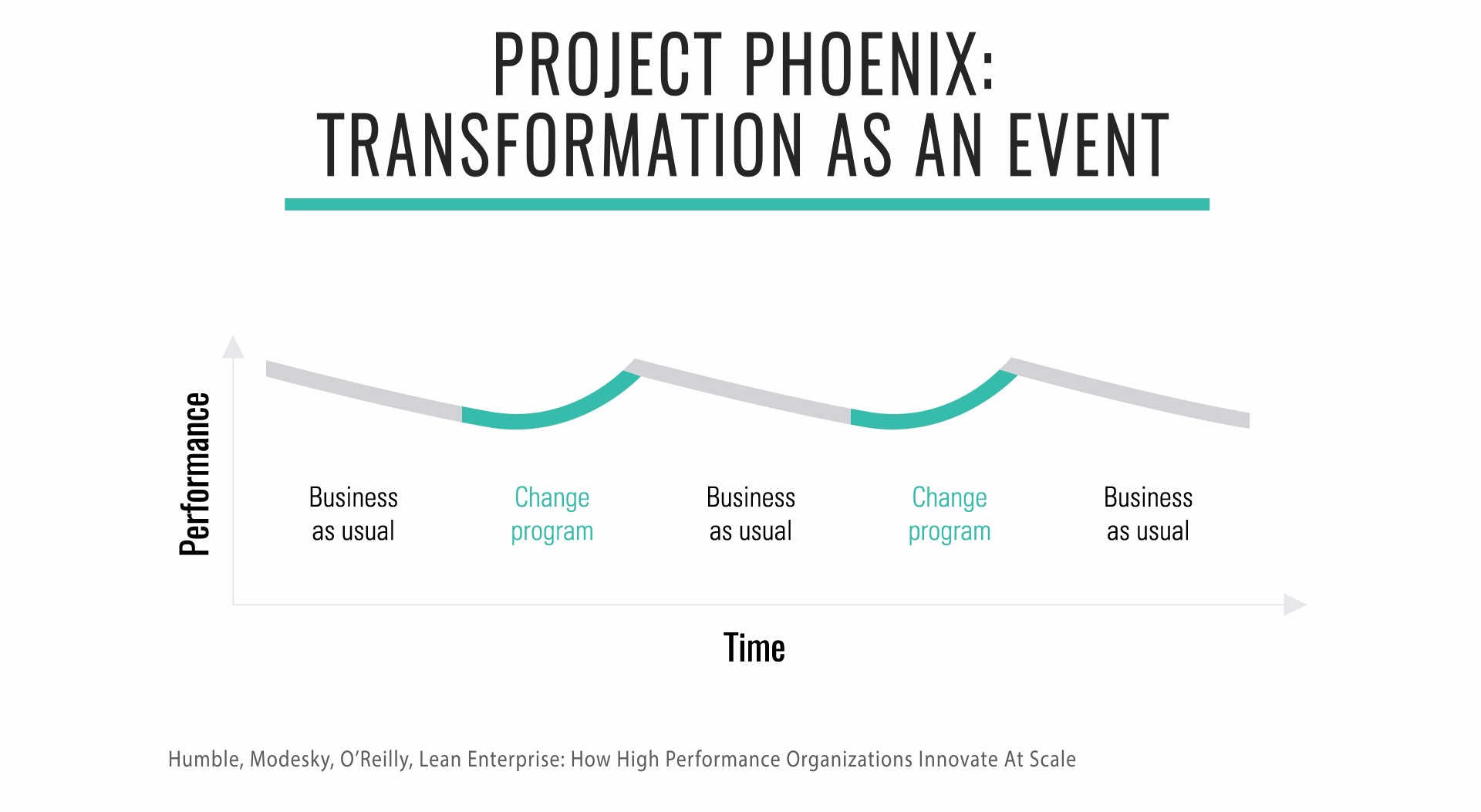 PROJECT PHOENIX:
TRANSFORMATION AS AN EVENT

Performance

Business as usual

Change program

Business as usual

Change program

Business as usual

Time

Humble, Modesky, O'Reilly, Lean Enterprise: How High Performance Organizations Innovate At Scale